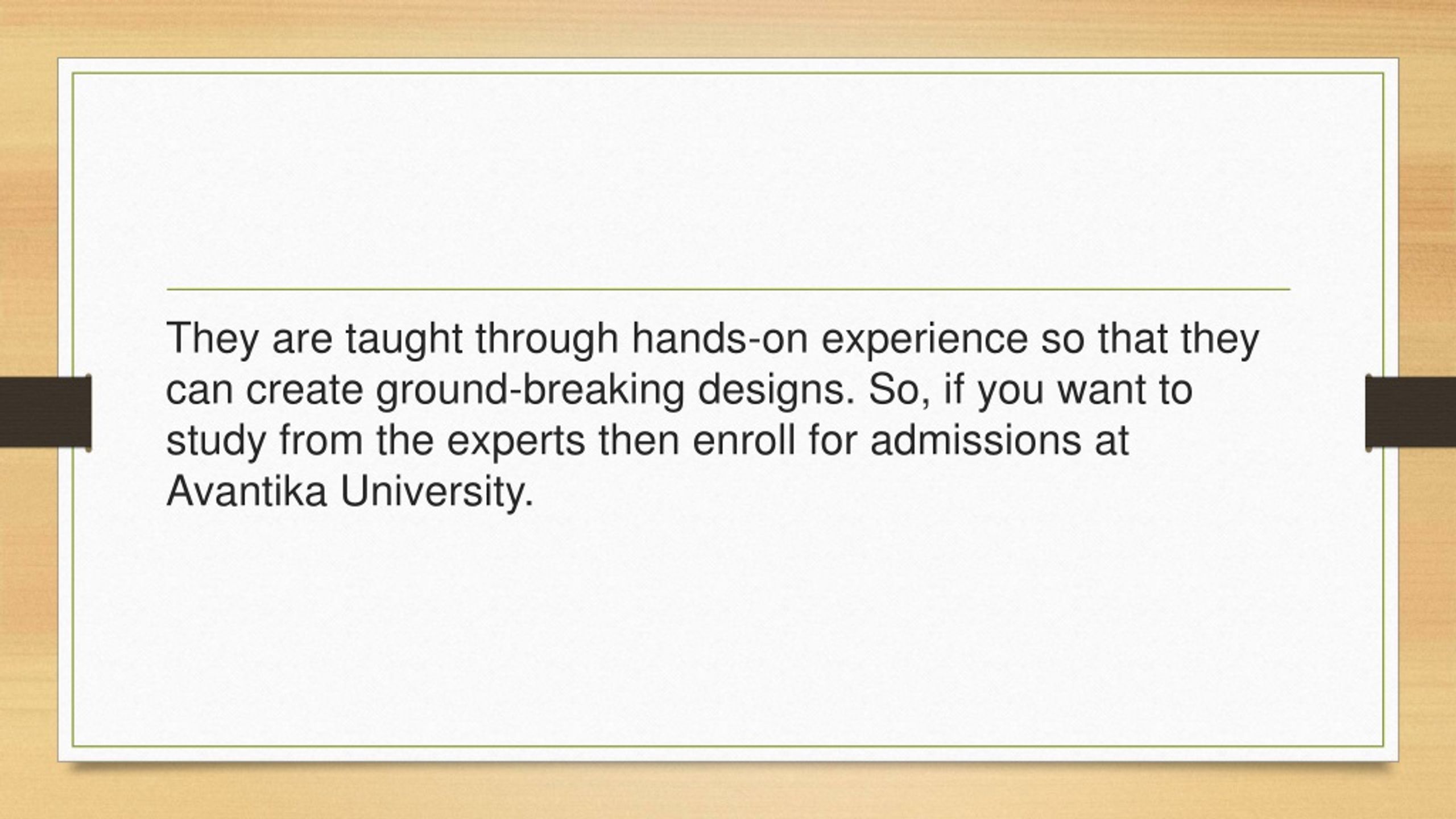 They are taught through hands-on experience so that they can create ground-breaking designs. So, if you want to study from the experts then enroll for admissions at Avantika University.